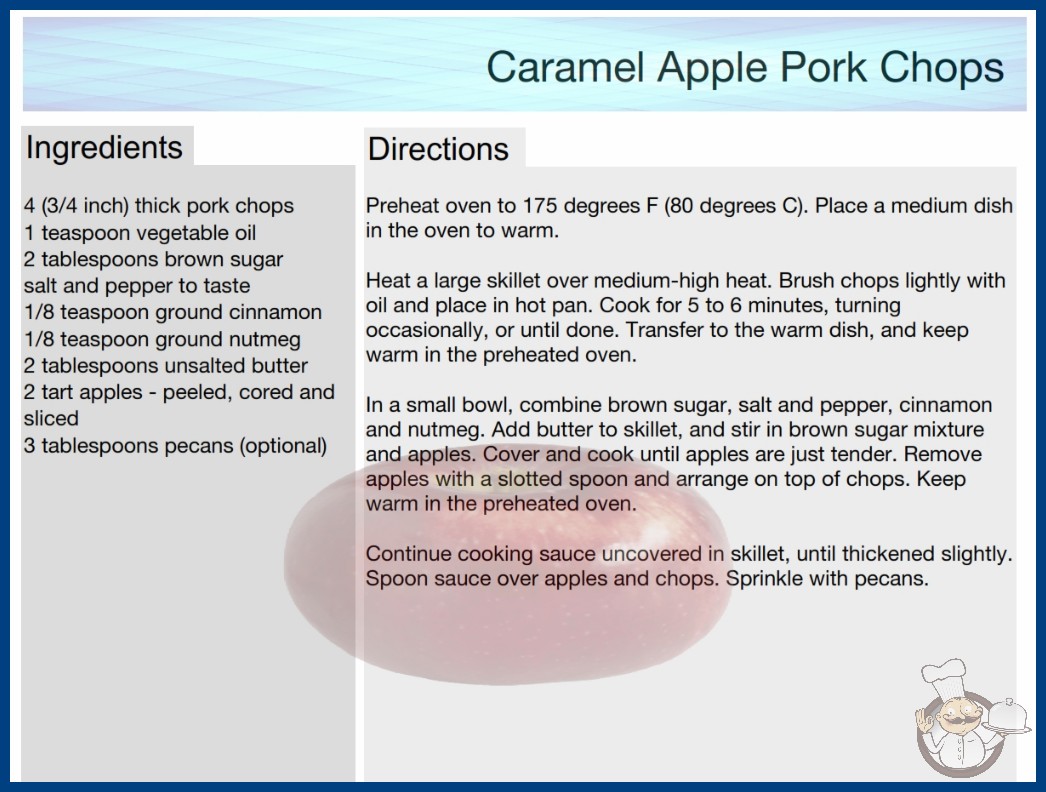 Caramel Apple Pork Chops

Ingredients

4 (3/4 inch) thick pork chops
1 teaspoon vegetable oil
2 tablespoons brown sugar
salt and pepper to taste
1/8 teaspoon ground cinnamon
1/8 teaspoon ground nutmeg
2 tablespoons unsalted butter
2 tart apples - peeled, cored and sliced
3 tablespoons pecans (optional)

Directions

Preheat oven to 175 degrees F (80 degrees C). Place a medium dish in the oven to warm.

Heat a large skillet over medium-high heat. Brush chops lightly with oil and place in hot pan. Cook for 5 to 6 minutes, turning occasionally, or until done. Transfer to the warm dish, and keep warm in the preheated oven.

In a small bowl, combine brown sugar, salt and pepper, cinnamon and nutmeg. Add butter to skillet, and stir in brown sugar mixture and apples. Cover and cook until apples are just tender. Remove apples with a slotted spoon and arrange on top of chops. Keep warm in the preheated oven.

Continue cooking sauce uncovered in skillet, until thickened slightly. Spoon sauce over apples and chops. Sprinkle with pecans.